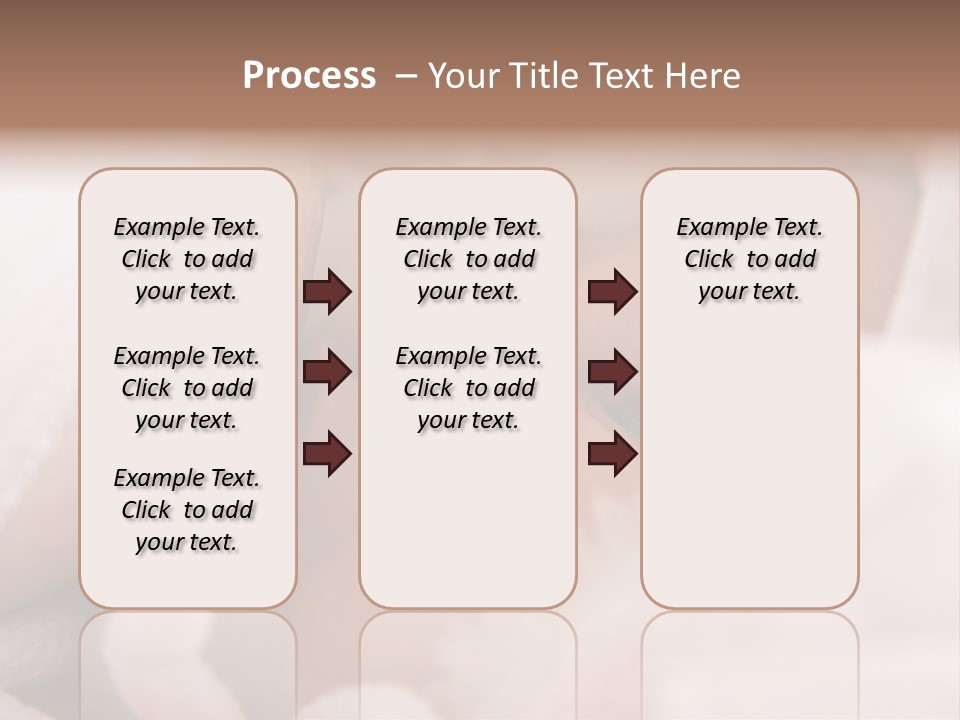 Process – Your Title Text Here

Example Text. Click to add your text.

Example Text. Click to add your text.

Example Text. Click to add your text.

Example Text. Click to add your text.

Example Text. Click to add your text.

Example Text. Click to add your text.